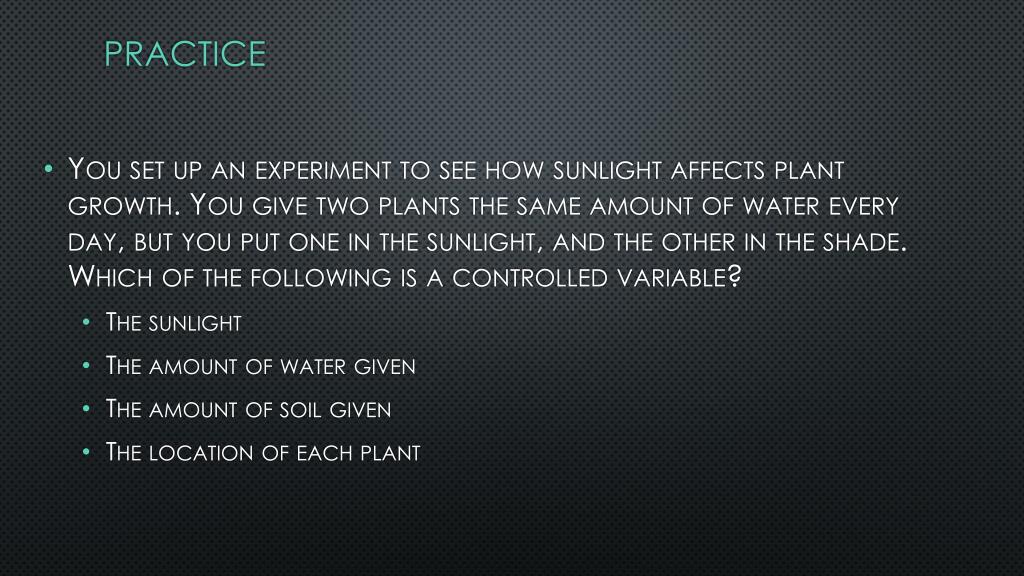 PRACTICE

• You set up an experiment to see how sunlight affects plant growth. You give two plants the same amount of water every day, but you put one in the sunlight, and the other in the shade. Which of the following is a controlled variable?

• The sunlight
• The amount of water given
• The amount of soil given
• The location of each plant